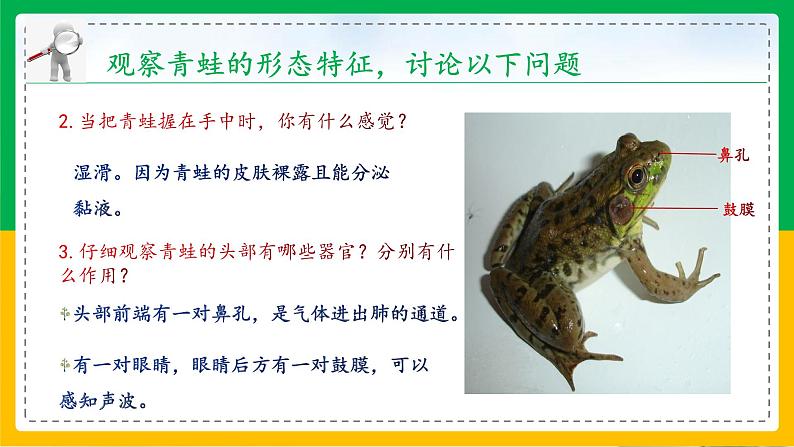 观察青蛙的形态特征，讨论以下问题

2. 当把青蛙握在手中时，你有什么感觉？

湿滑。因为青蛙的皮肤裸露且能分泌黏液。

3. 仔细观察青蛙的头部有哪些器官？分别有什么作用？

头部前端有一对鼻孔，是气体进出肺的通道。

有一对眼睛，眼睛后方有一对鼓膜，可以感知声波。

鼻孔

鼓膜